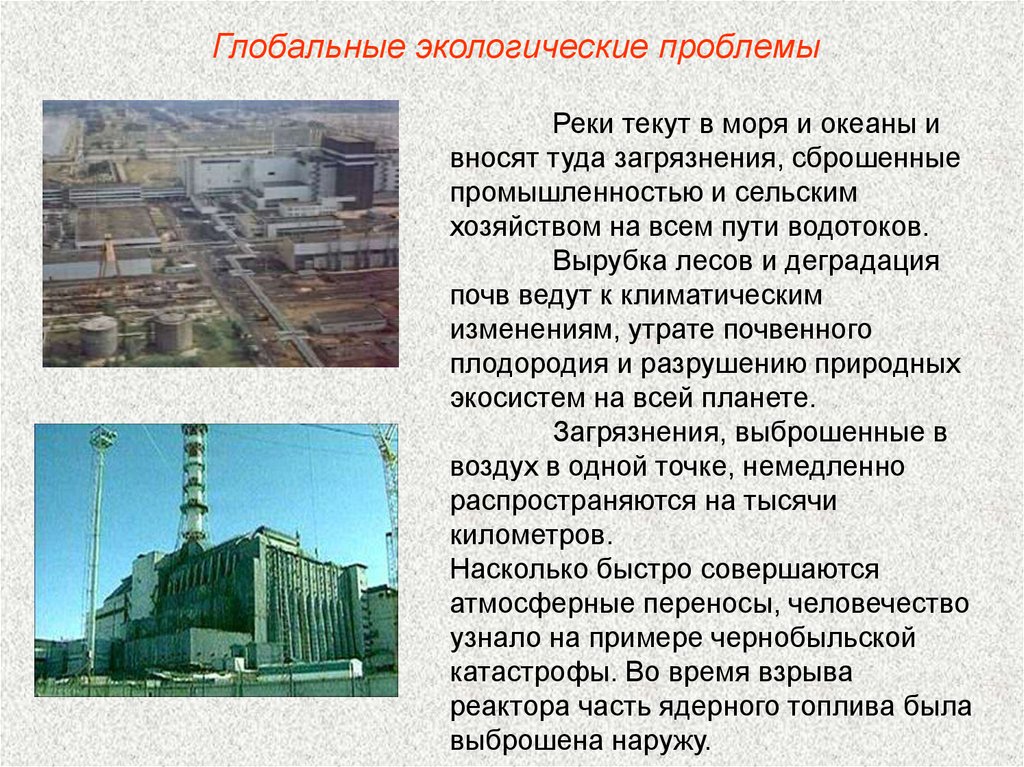 Глобальные экологические проблемы

Реки текут в моря и океаны и вносят туда загрязнения, сброшенные промышленностью и сельским хозяйством на всем пути водотоков.

Вырубка лесов и деградация почв ведут к климатическим изменениям, утрате почвенного плодородия и разрушению природных экосистем на всей планете.

Загрязнения, выброшенные в воздух в одной точке, немедленно распространяются на тысячи километров.

Насколько быстро совершаются атмосферные переносы, человечество узнало на примере чернобыльской катастрофы. Во время взрыва реактора часть ядерного топлива была выброшена наружу.